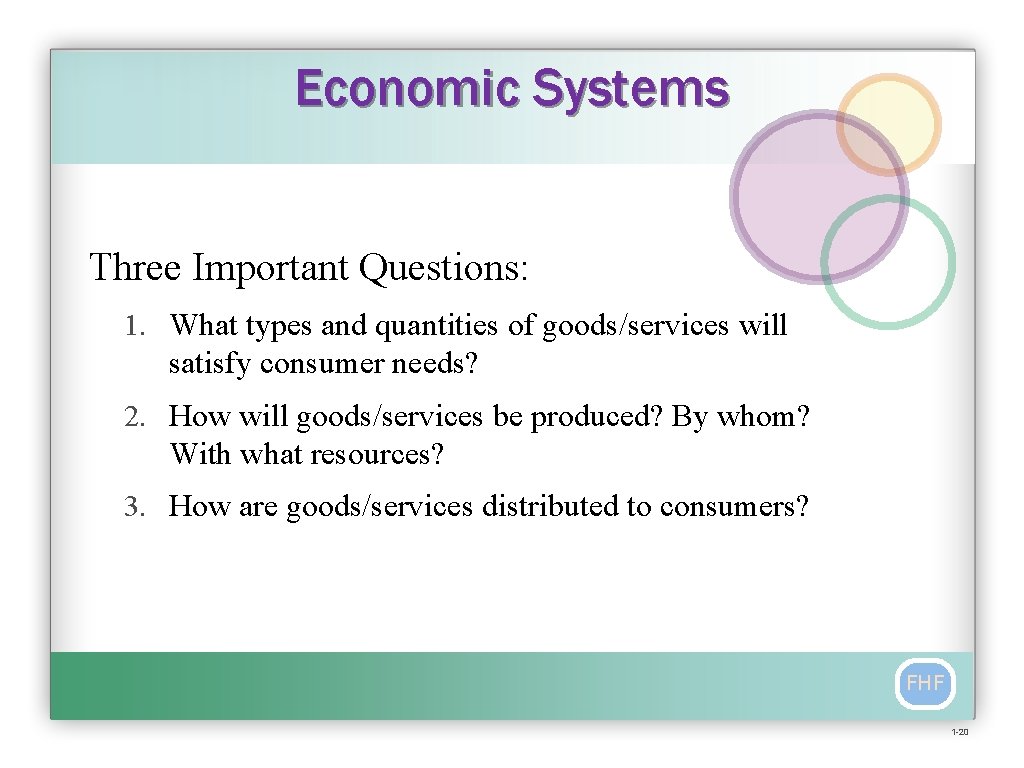 Economic Systems

Three Important Questions:

1. What types and quantities of goods/services will satisfy consumer needs?

2. How will goods/services be produced? By whom? With what resources?

3. How are goods/services distributed to consumers?

FHF

1-20